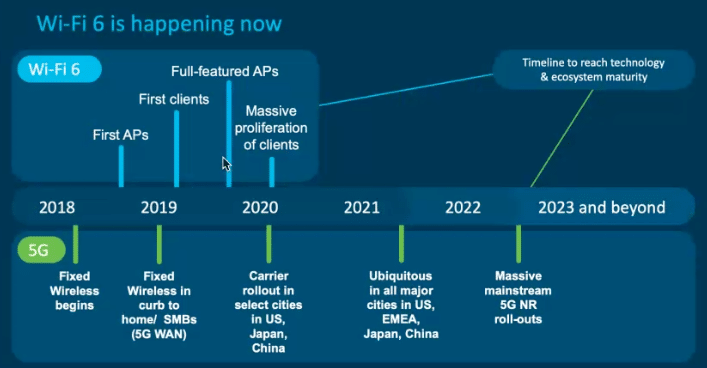 Wi-Fi 6 is happening now

Wi-Fi 6

First APs

First clients

Full-featured APs

Massive proliferation of clients

Timeline to reach technology & ecosystem maturity

2018

2019

2020

2021

2022

2023 and beyond

5G

Fixed Wireless begins

Fixed Wireless in curb to home/ SMBs (5G WAN)

Carrier rollout in select cities in US, Japan, China

Ubiquitous in all major cities in US, EMEA, Japan, China

Massive mainstream 5G NR roll-outs